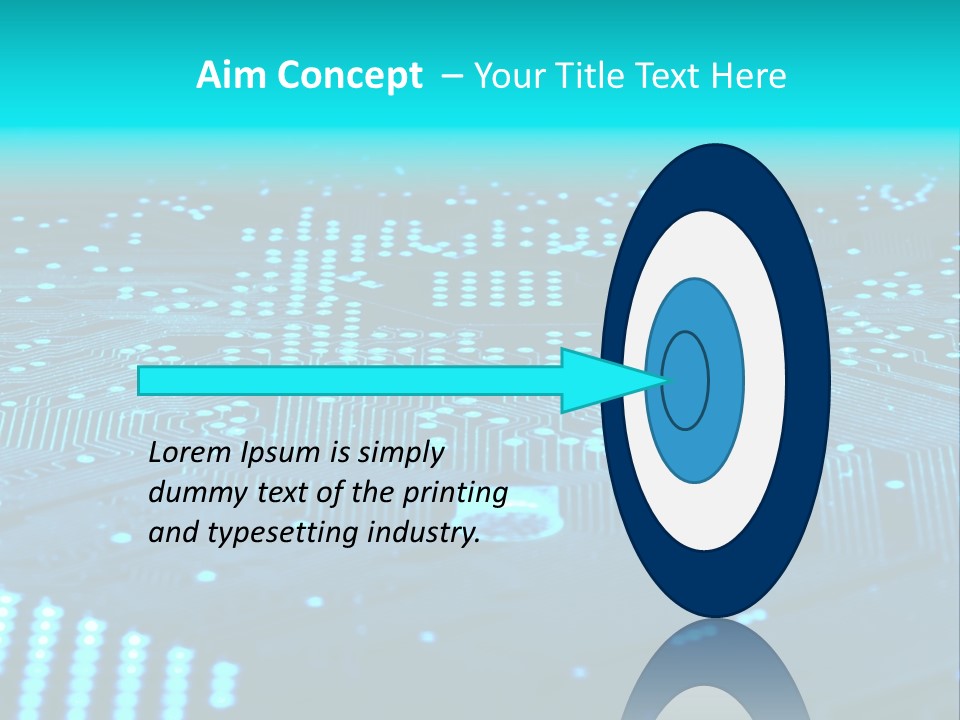 Aim Concept – Your Title Text Here

Lorem Ipsum is simply dummy text of the printing and typesetting industry.